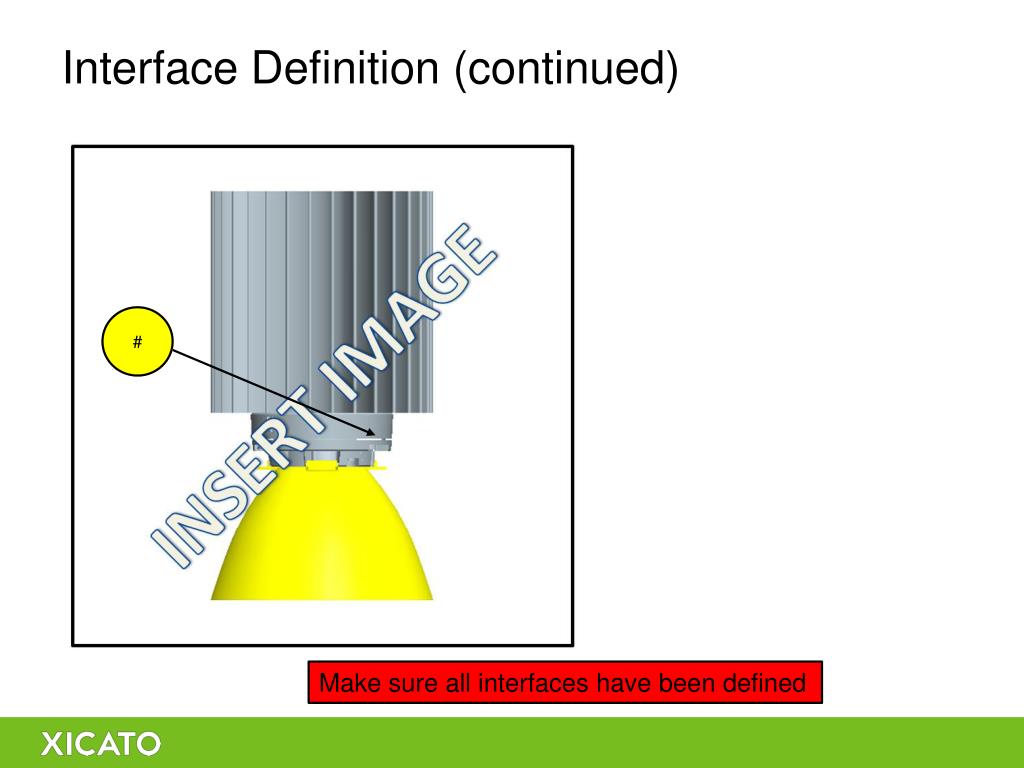 Interface Definition (continued)

#

INSERT IMAGE

Make sure all interfaces have been defined

XICATO